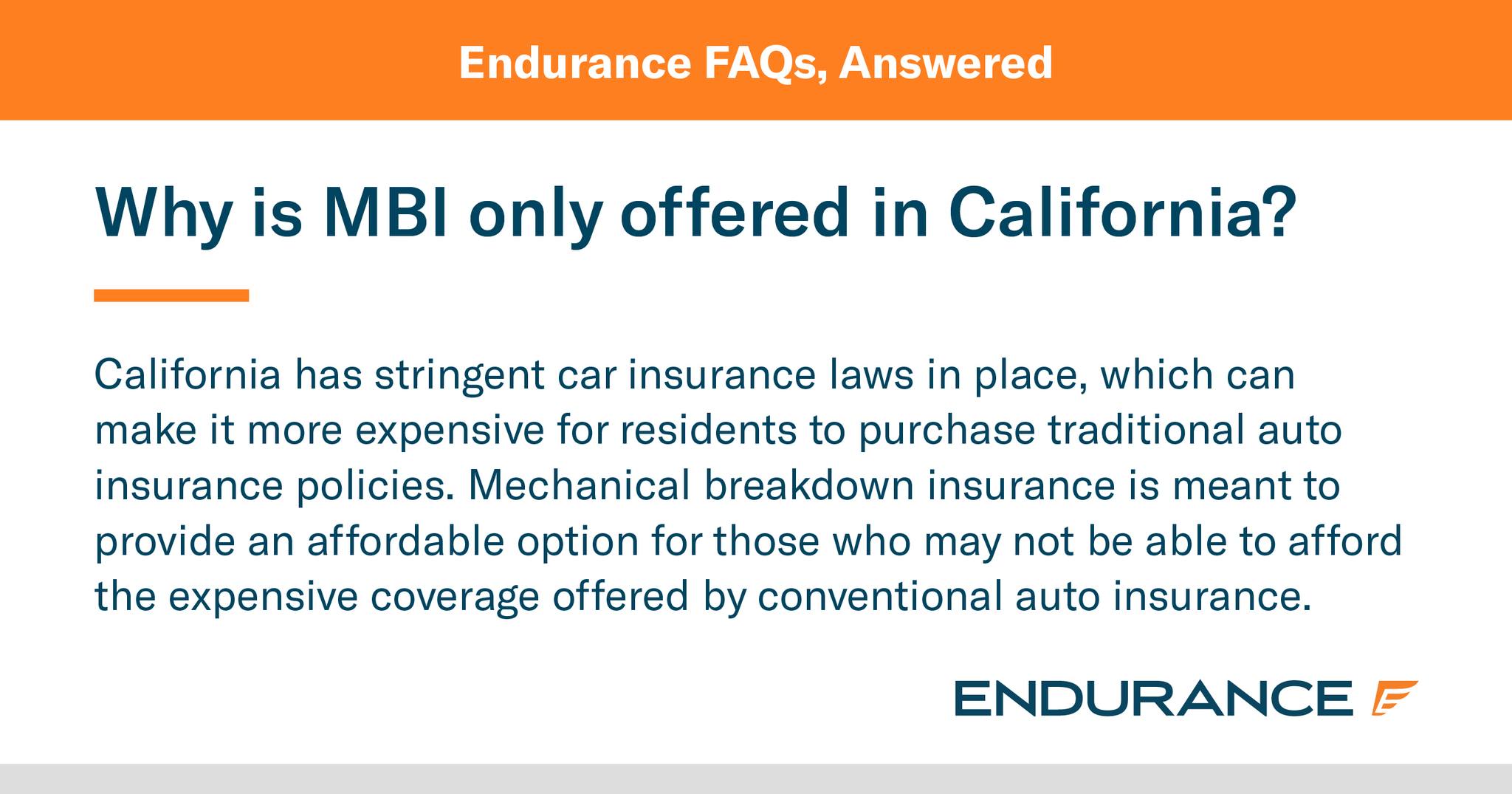 Endurance FAQs, Answered

Why is MBI only offered in California?

California has stringent car insurance laws in place, which can make it more expensive for residents to purchase traditional auto insurance policies. Mechanical breakdown insurance is meant to provide an affordable option for those who may not be able to afford the expensive coverage offered by conventional auto insurance.

ENDURANCE